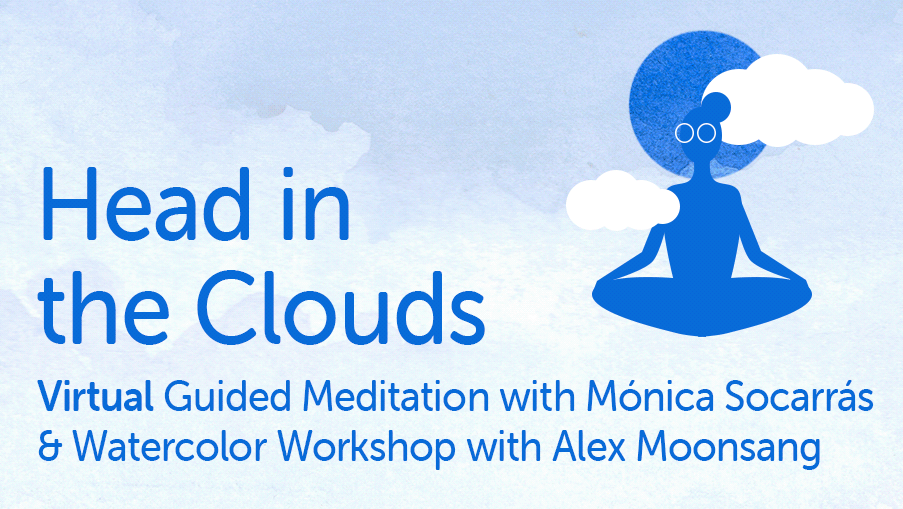 Head in the Clouds

Virtual Guided Meditation with Mónica Socarrás & Watercolor Workshop with Alex Moonsang